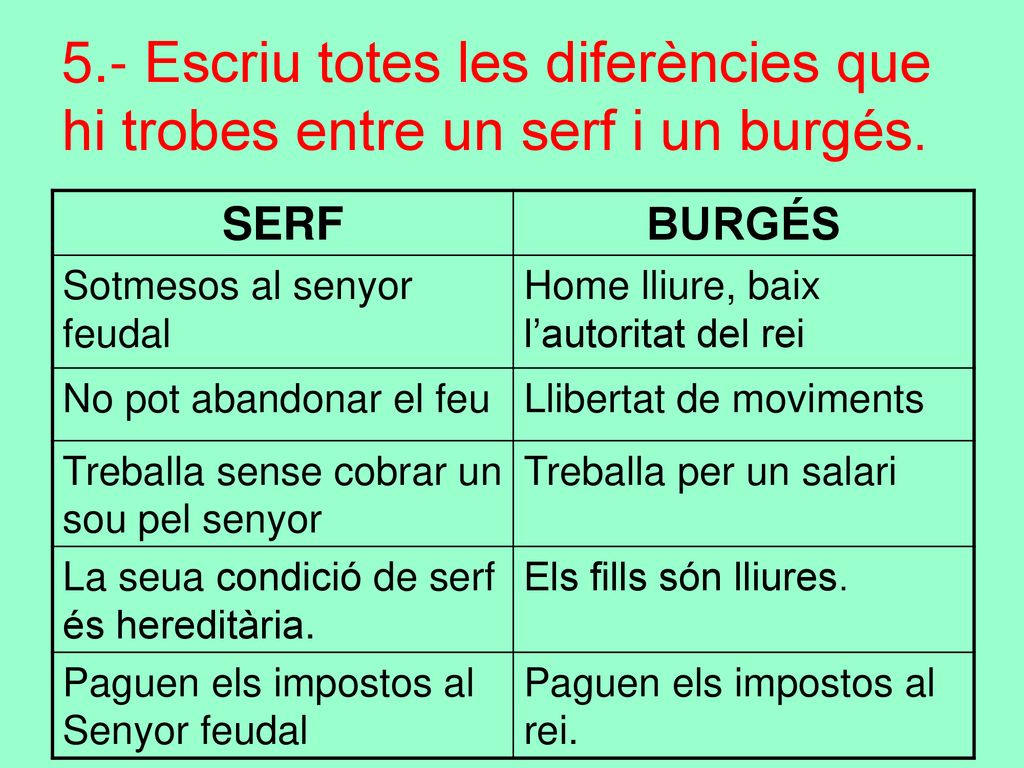 5.- Escriu totes les diferències que hi trobes entre un serf i un burgés.

| SERF | BURGÉS |
|---|---|
| Sotmesos al senyor feudal | Home lliure, baix l'autoritat del rei |
| No pot abandonar el feu | Llibertat de moviments |
| Treballa sense cobrar un sou pel senyor | Treballa per un salari |
| La seua condició de serf és hereditària. | Els fills són lliures. |
| Paguen els impostos al Senyor feudal | Paguen els impostos al rei. |